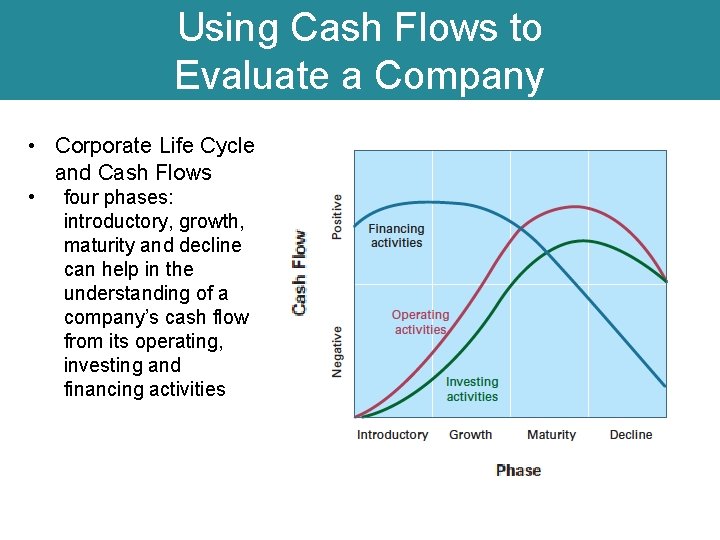 Using Cash Flows to Evaluate a Company

• Corporate Life Cycle and Cash Flows
• four phases: introductory, growth, maturity and decline can help in the understanding of a company's cash flow from its operating, investing and financing activities

Cash Flow
Positive
Negative
Financing activities
Operating activities
Investing activities
Introductory
Growth
Maturity
Decline
Phase